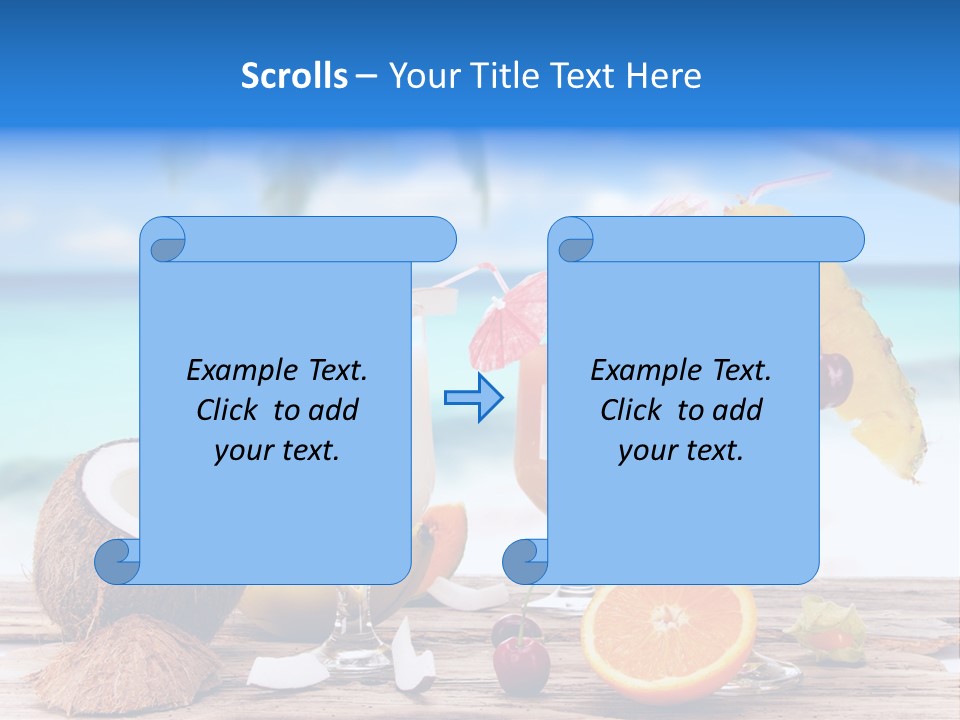 Scrolls – Your Title Text Here

Example Text. Click to add your text.

Example Text. Click to add your text.